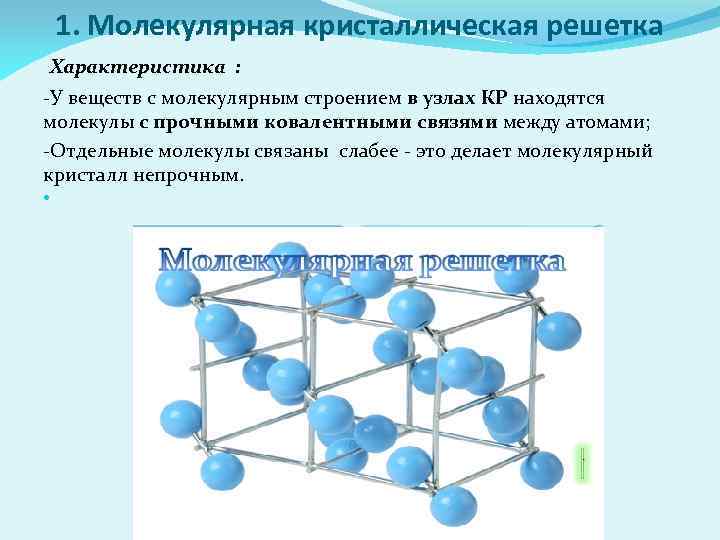 1. Молекулярная кристаллическая решетка

Характеристика :

-У веществ с молекулярным строением в узлах КР находятся молекулы с прочными ковалентными связями между атомами;

-Отдельные молекулы связаны слабее - это делает молекулярный кристалл непрочным.

Молекулярная решетка